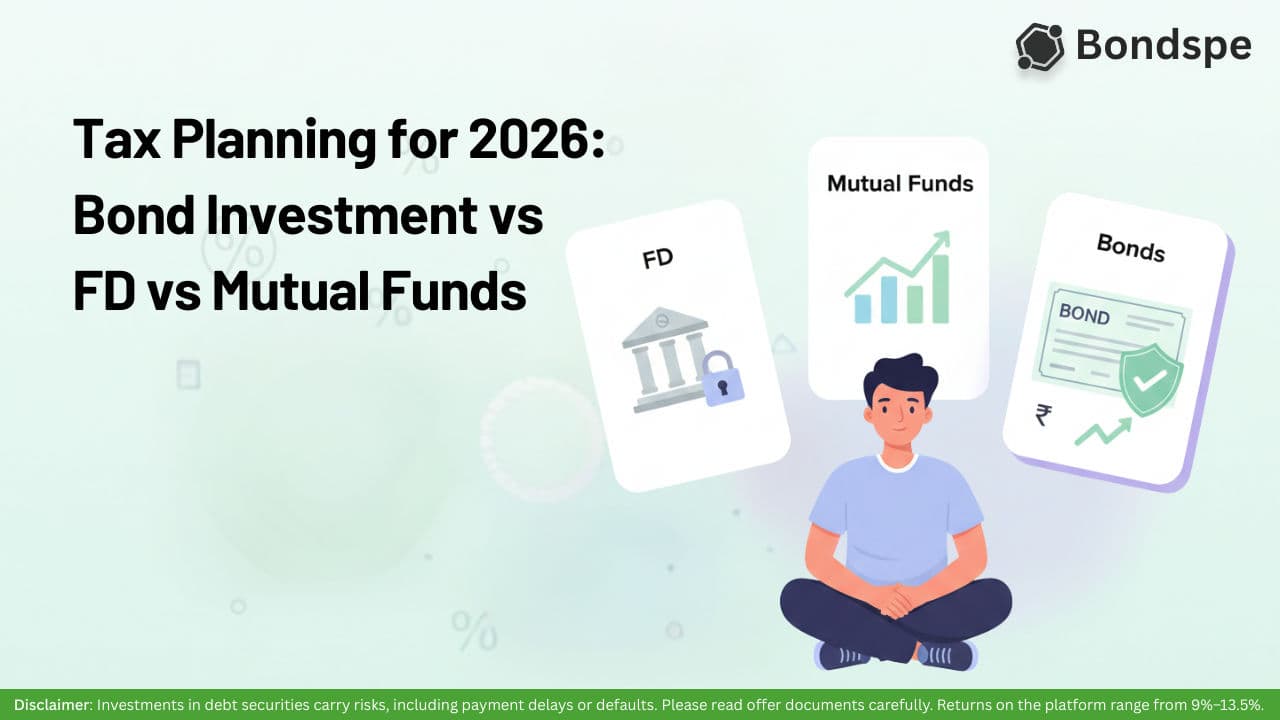 Bondspe

Tax Planning for 2026: Bond Investment vs FD vs Mutual Funds

FD

Mutual Funds

Bonds

BOND

₹

Disclaimer: Investments in debt securities carry risks, including payment delays or defaults. Please read offer documents carefully. Returns on the platform range from 9%–13.5%.